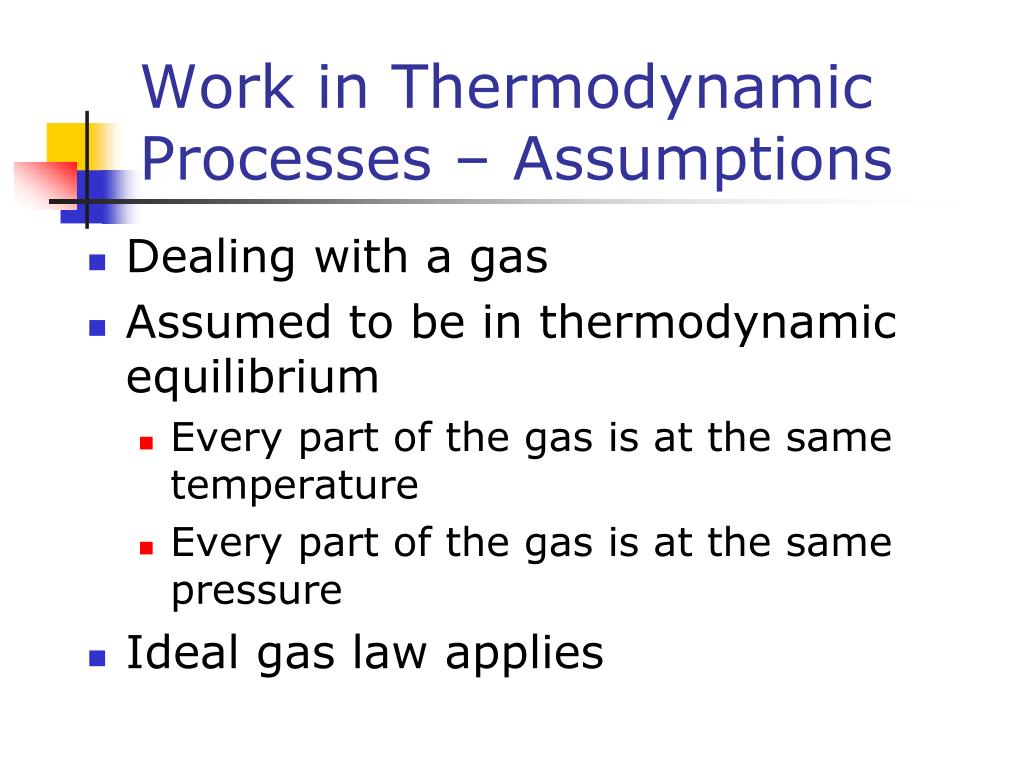 Work in Thermodynamic Processes – Assumptions

- Dealing with a gas
- Assumed to be in thermodynamic equilibrium
  - Every part of the gas is at the same temperature
  - Every part of the gas is at the same pressure
- Ideal gas law applies